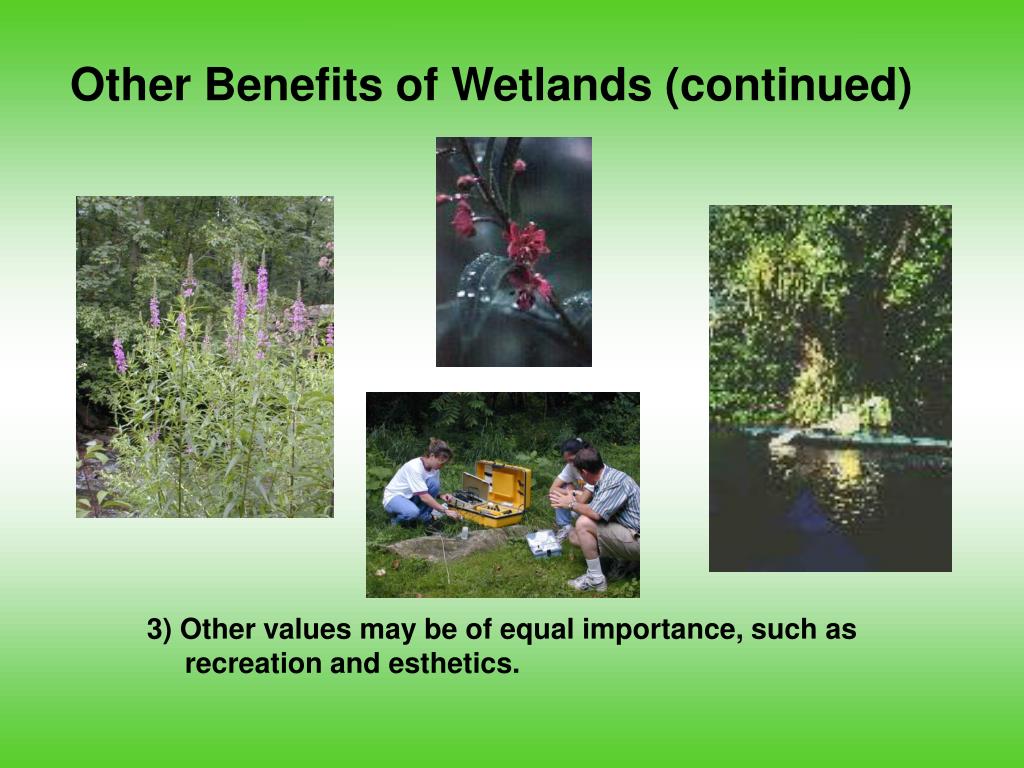 Other Benefits of Wetlands (continued)

3) Other values may be of equal importance, such as recreation and esthetics.